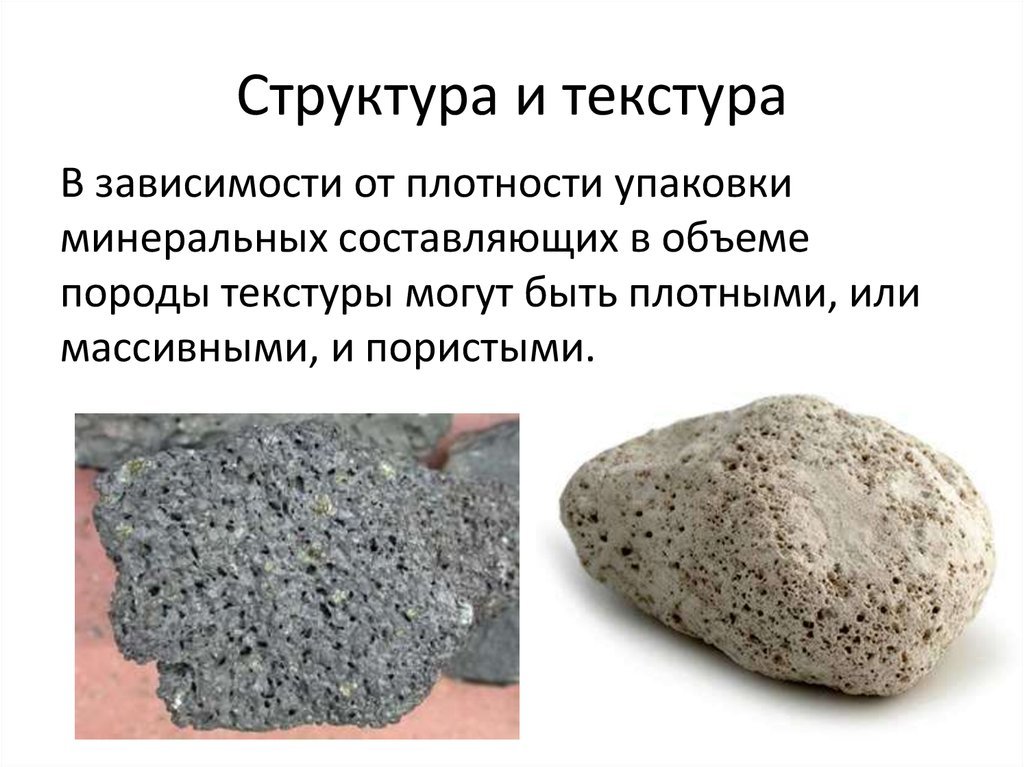 Структура и текстура

В зависимости от плотности упаковки минеральных составляющих в объеме породы текстуры могут быть плотными, или массивными, и пористыми.